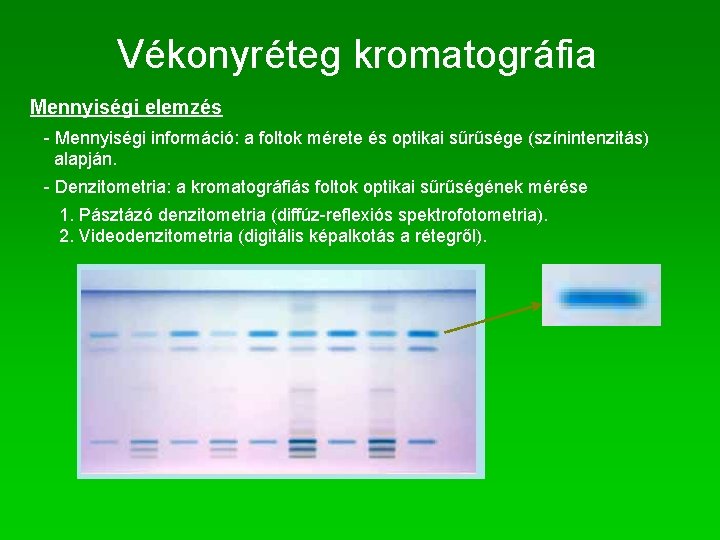 Vékonyréteg kromatográfia

Mennyiségi elemzés

- Mennyiségi információ: a foltok mérete és optikai sűrűsége (színintenzitás) alapján.

- Denzitometria: a kromatográfiás foltok optikai sűrűségének mérése

1. Pásztázó denzitometria (diffúz-reflexiós spektrofotometria).
2. Videodenzitometria (digitális képalkotás a rétegről).